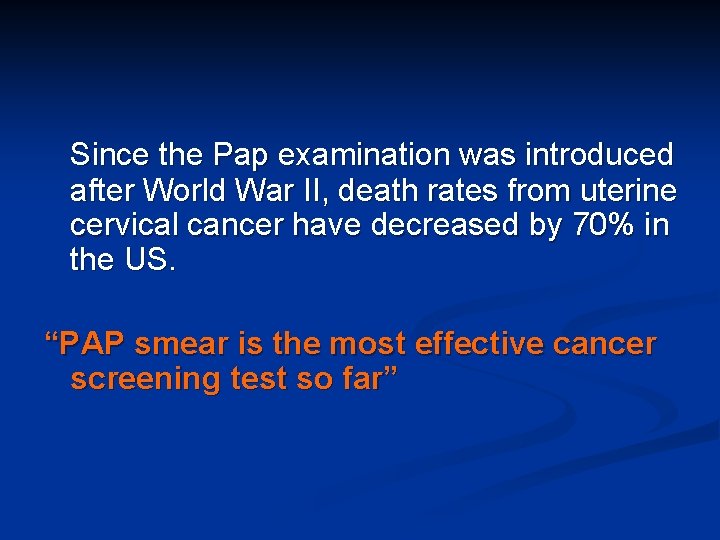 Since the Pap examination was introduced after World War II, death rates from uterine cervical cancer have decreased by 70% in the US.

“PAP smear is the most effective cancer screening test so far”